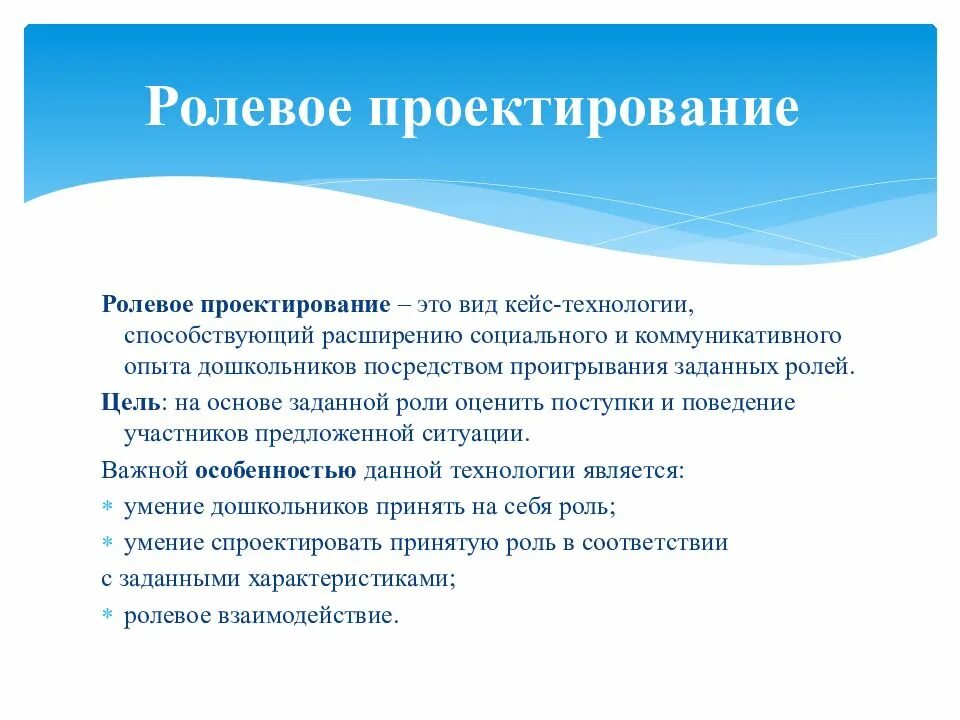 Ролевое проектирование

Ролевое проектирование – это вид кейс-технологии, способствующий расширению социального и коммуникативного опыта дошкольников посредством проигрывания заданных ролей.

Цель: на основе заданной роли оценить поступки и поведение участников предложенной ситуации.

Важной особенностью данной технологии является:

* умение дошкольников принять на себя роль;
* умение спроектировать принятую роль в соответствии

с заданными характеристиками;

* ролевое взаимодействие.